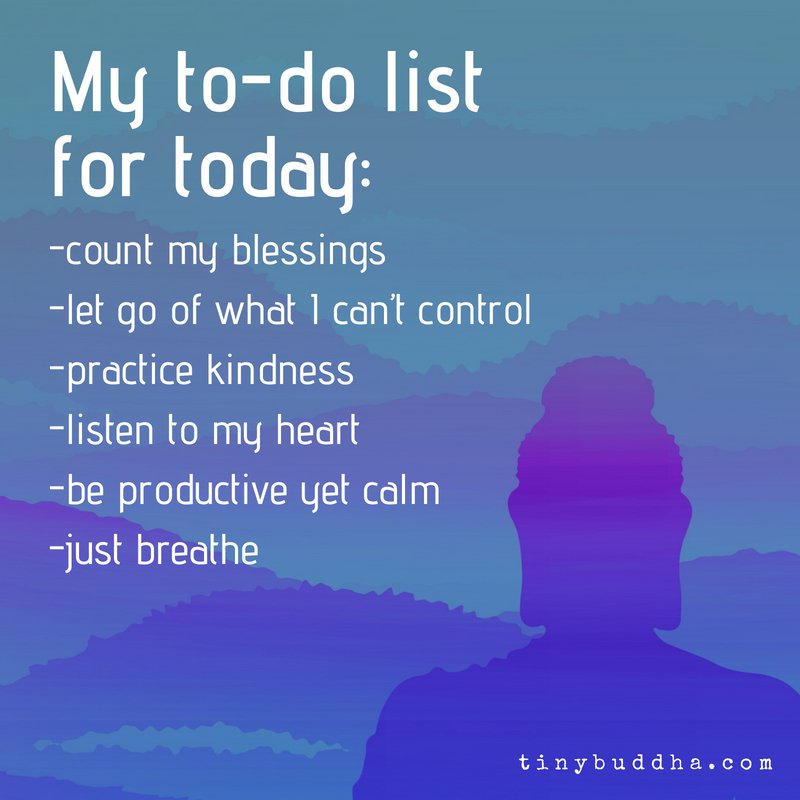 My to-do list for today:

-count my blessings
-let go of what I can't control
-practice kindness
-listen to my heart
-be productive yet calm
-just breathe

tinybuddha.com